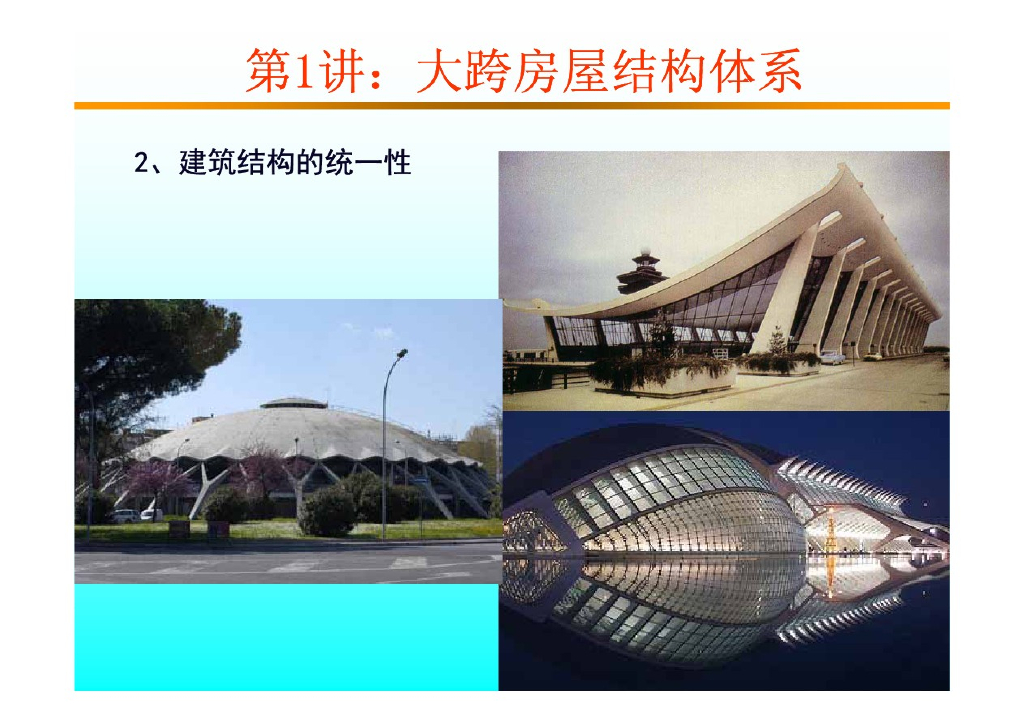 第1讲：大跨房屋结构体系

2、建筑结构的统一性